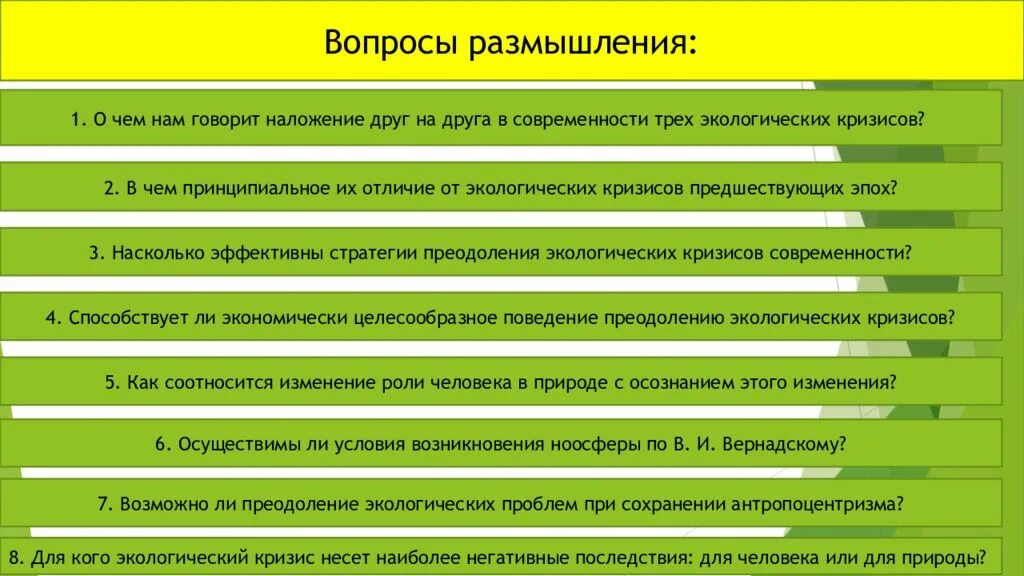 Вопросы размышления:

1. О чем нам говорит наложение друг на друга в современности трех экологических кризисов?

2. В чем принципиальное их отличие от экологических кризисов предшествующих эпох?

3. Насколько эффективны стратегии преодоления экологических кризисов современности?

4. Способствует ли экономически целесообразное поведение преодолению экологических кризисов?

5. Как соотносится изменение роли человека в природе с осознанием этого изменения?

6. Осуществимы ли условия возникновения ноосферы по В. И. Вернадскому?

7. Возможно ли преодоление экологических проблем при сохранении антропоцентризма?

8. Для кого экологический кризис несет наиболее негативные последствия: для человека или для природы?